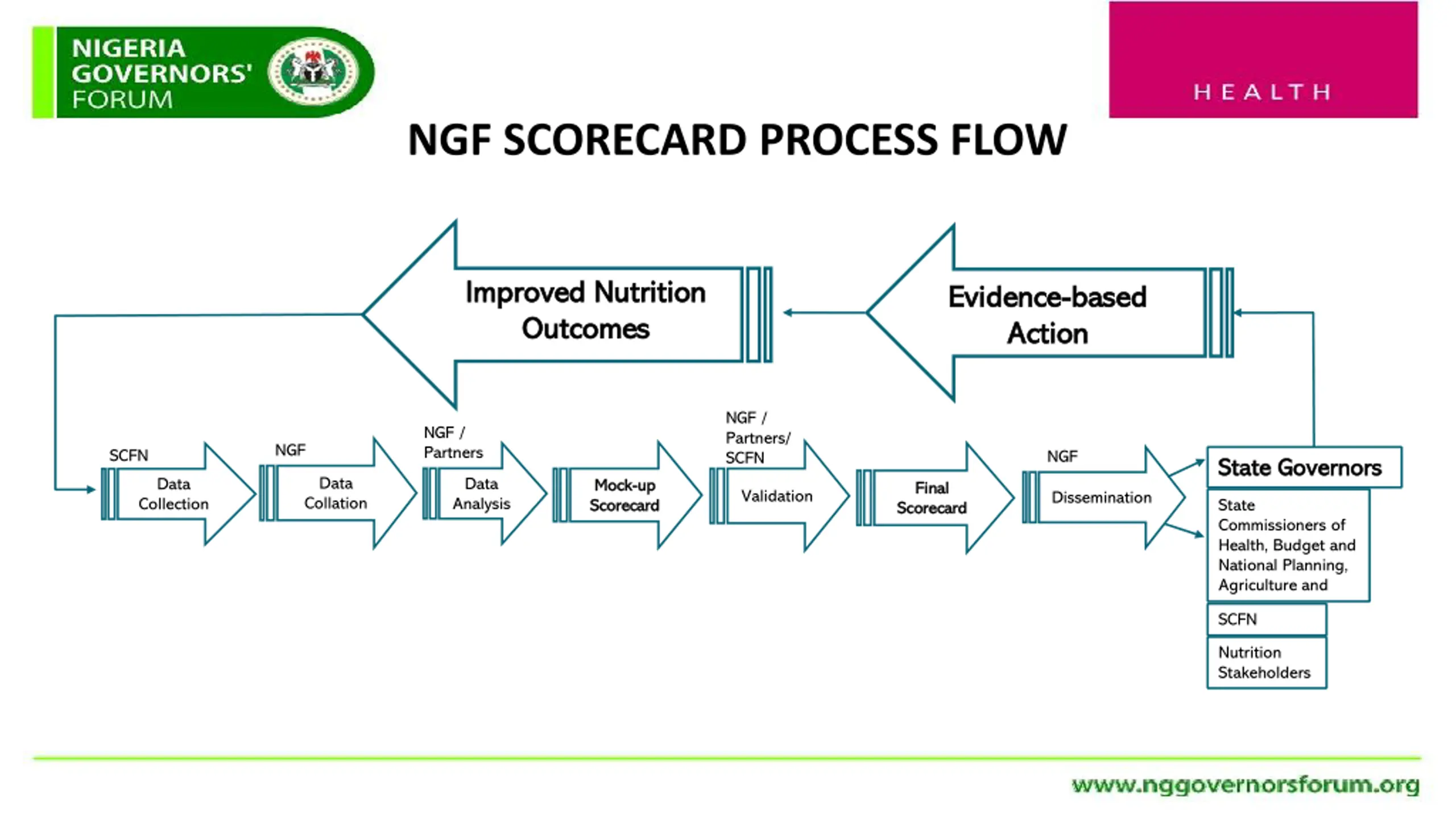 NIGERIA GOVERNORS' FORUM

HEALTH

NGF SCORECARD PROCESS FLOW

Improved Nutrition Outcomes

Evidence-based Action

SCFN
Data Collection

NGF
Data Collation

NGF / Partners
Data Analysis

Mock-up Scorecard

NGF / Partners/ SCFN
Validation

Final Scorecard

NGF
Dissemination

State Governors

State Commissioners of Health, Budget and National Planning, Agriculture and

SCFN

Nutrition Stakeholders

www.nggovernorsforum.org